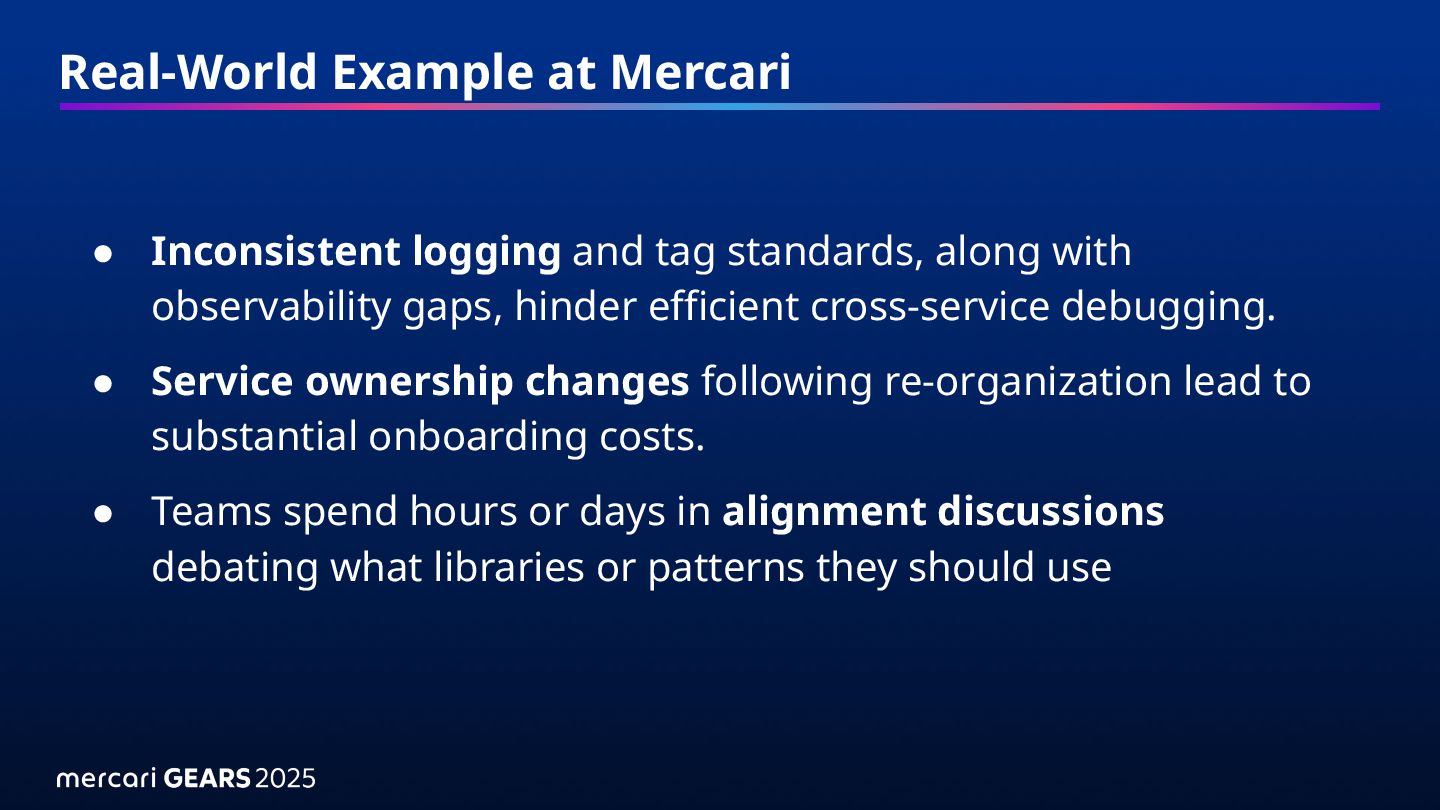 Real-World Example at Mercari

● Inconsistent logging and tag standards, along with observability gaps, hinder efficient cross-service debugging.

● Service ownership changes following re-organization lead to substantial onboarding costs.

● Teams spend hours or days in alignment discussions debating what libraries or patterns they should use

mercari GEARS 2025